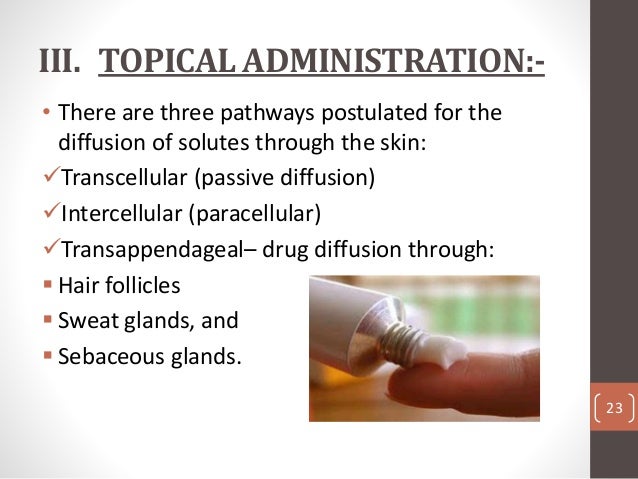 III. TOPICAL ADMINISTRATION:-

• There are three pathways postulated for the diffusion of solutes through the skin:

✓Transcellular (passive diffusion)

✓Intercellular (paracellular)

✓Transappendageal– drug diffusion through:

▪ Hair follicles

▪ Sweat glands, and

▪ Sebaceous glands.

23